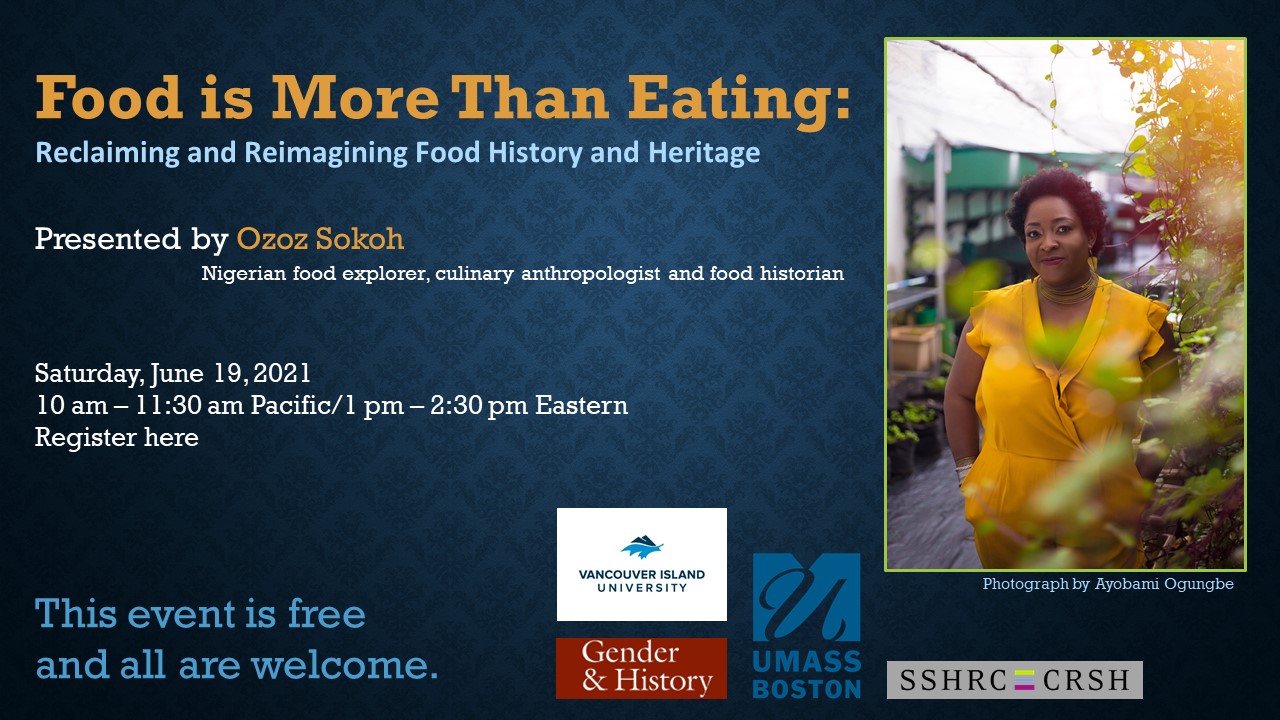 Food is More Than Eating:
Reclaiming and Reimagining Food History and Heritage

Presented by Ozoz Sokoh
Nigerian food explorer, culinary anthropologist and food historian

Saturday, June 19, 2021
10 am – 11:30 am Pacific/1 pm – 2:30 pm Eastern
Register here

This event is free and all are welcome.

VANCOUVER ISLAND UNIVERSITY

Gender & History

UMASS BOSTON

SSHRC CRSH

Photograph by Ayobami Ogungbe